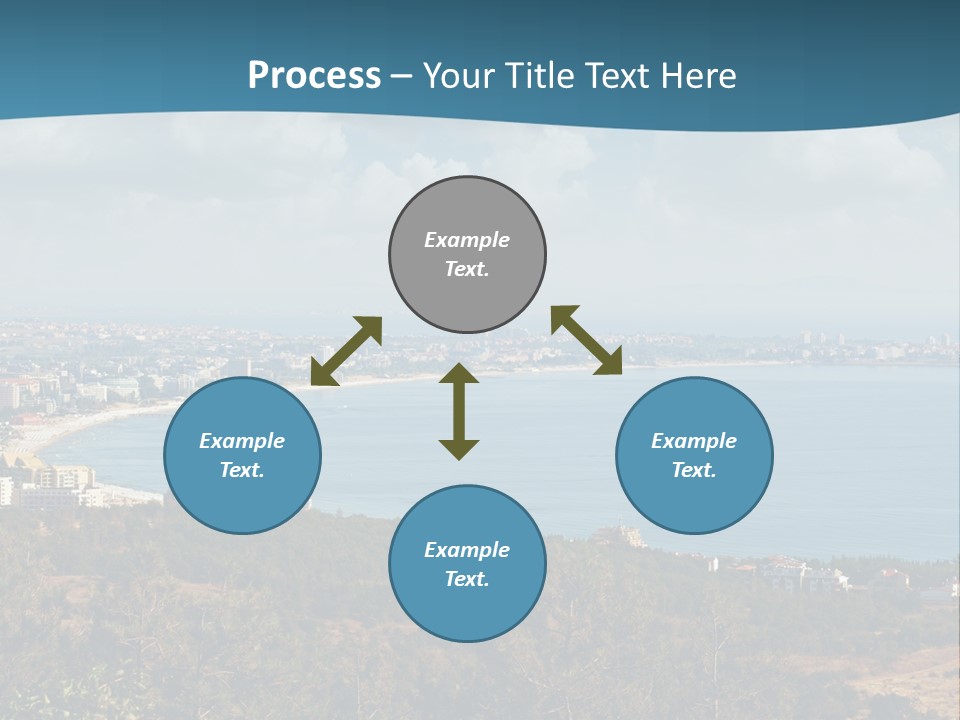 Process – Your Title Text Here

Example Text.

Example Text.

Example Text.

Example Text.